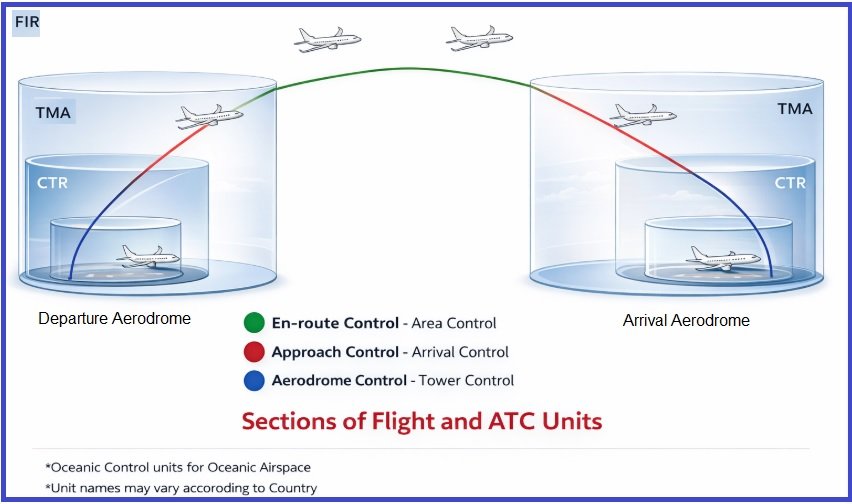 FIR

TMA

CTR

TMA

CTR

Departure Aerodrome

Arrival Aerodrome

En-route Control - Area Control

Approach Control - Arrival Control

Aerodrome Control - Tower Control

Sections of Flight and ATC Units

*Oceanic Control units for Oceanic Airspace

*Unit names may vary accoroding to Country